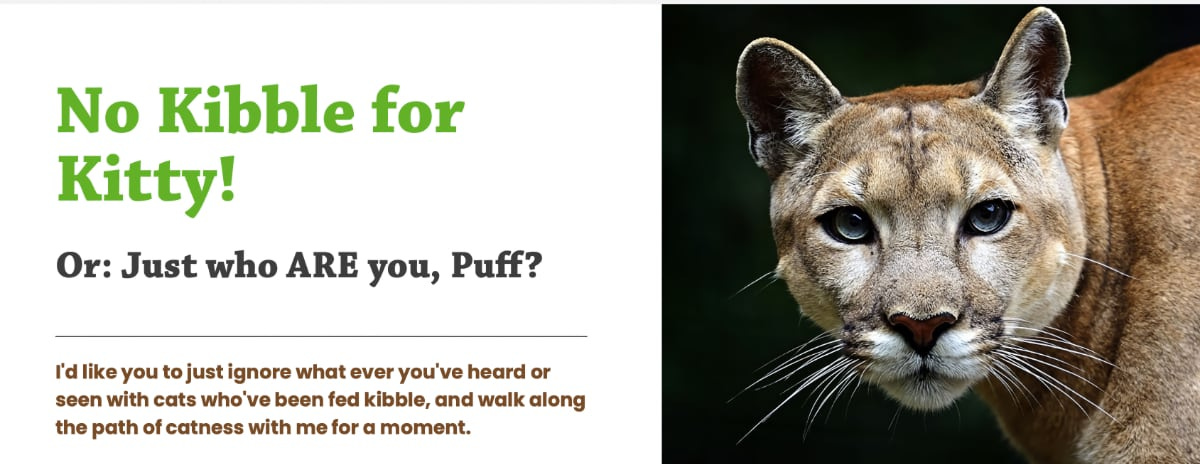 No Kibble for Kitty!

Or: Just who ARE you, Puff?

I'd like you to just ignore what ever you've heard or seen with cats who've been fed kibble, and walk along the path of catness with me for a moment.